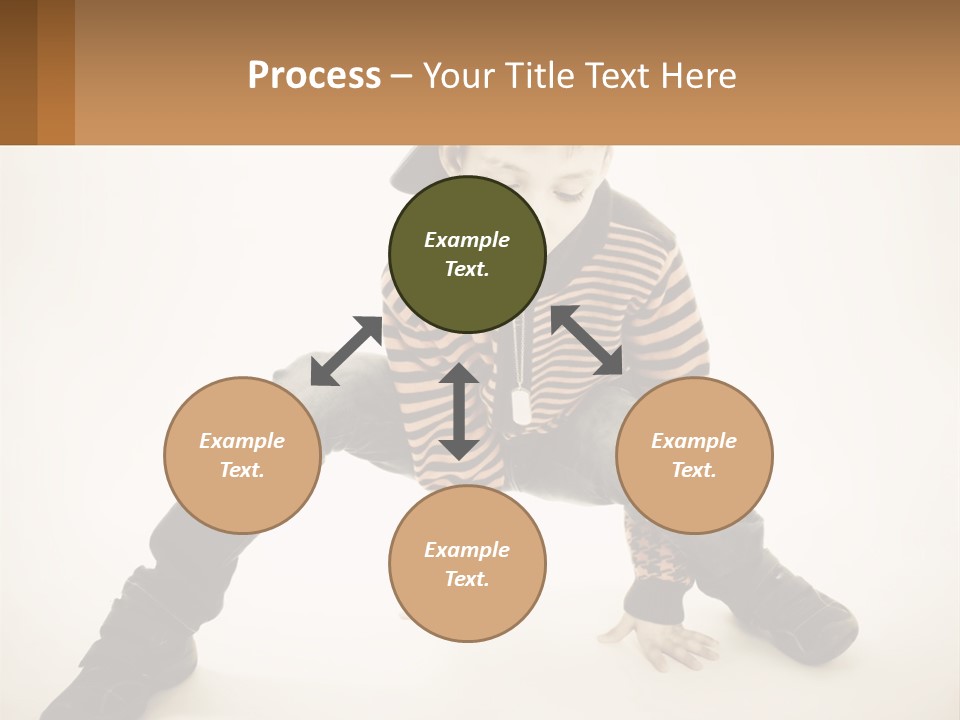 Process – Your Title Text Here

Example Text.

Example Text.

Example Text.

Example Text.